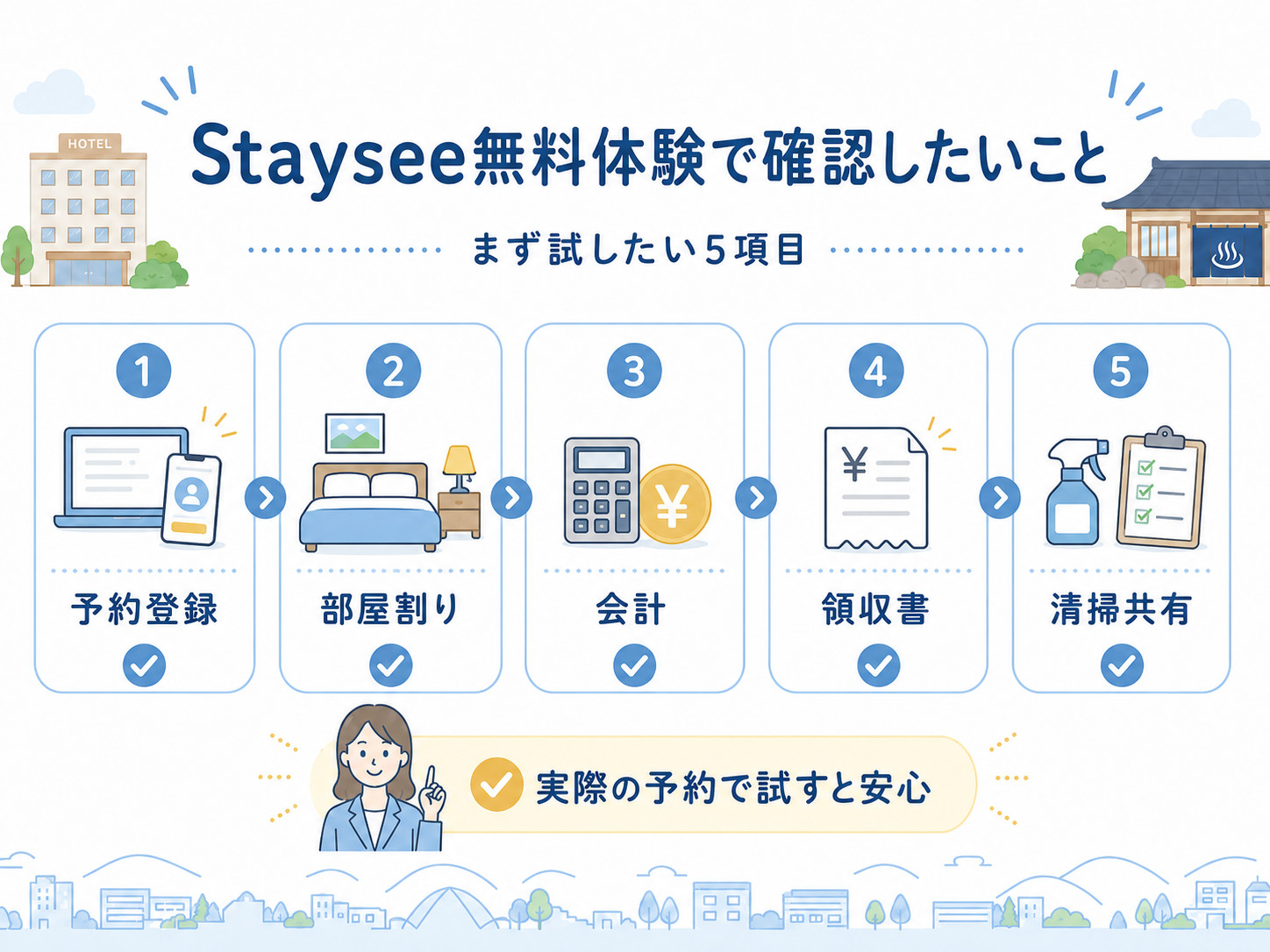 HOTEL

Staysee無料体験で確認したいこと

まず試したい5項目

1
予約登録

2
部屋割り

3
¥
会計

4
¥
領収書

5
清掃共有

実際の予約で試すと安心